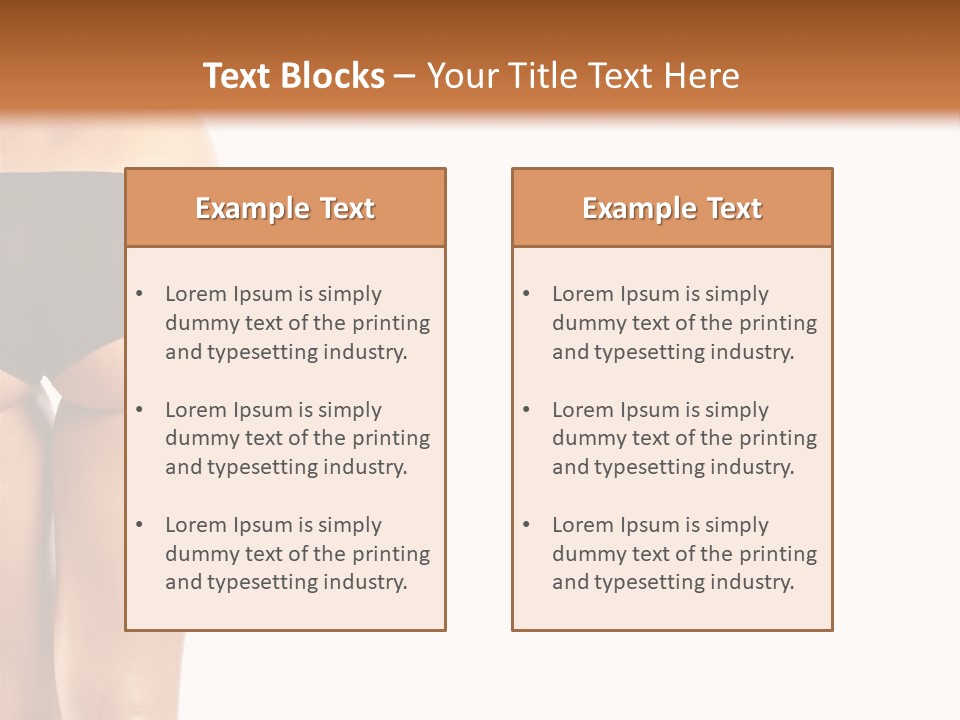 Text Blocks – Your Title Text Here

Example Text

• Lorem Ipsum is simply dummy text of the printing and typesetting industry.

• Lorem Ipsum is simply dummy text of the printing and typesetting industry.

• Lorem Ipsum is simply dummy text of the printing and typesetting industry.

Example Text

• Lorem Ipsum is simply dummy text of the printing and typesetting industry.

• Lorem Ipsum is simply dummy text of the printing and typesetting industry.

• Lorem Ipsum is simply dummy text of the printing and typesetting industry.